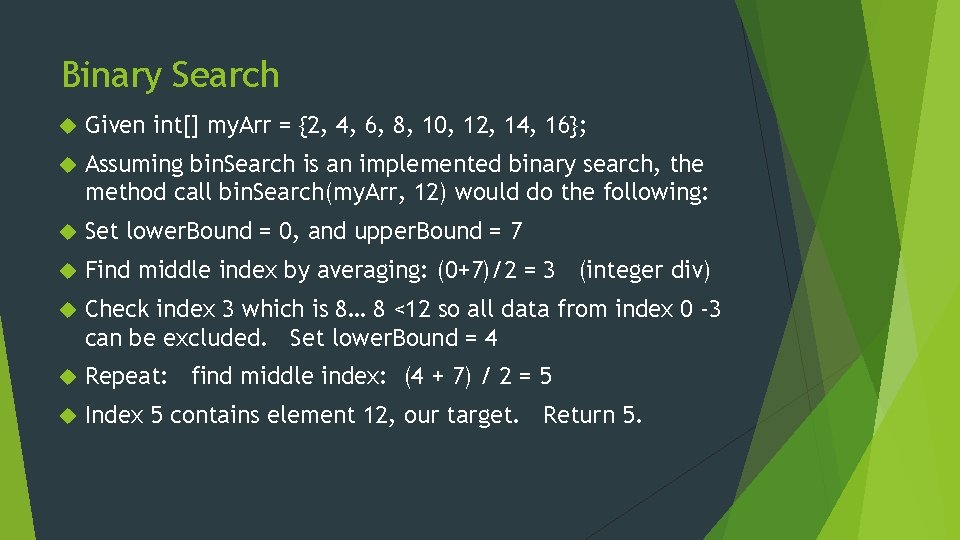 Binary Search

Given int[] myArr = {2, 4, 6, 8, 10, 12, 14, 16};

Assuming binSearch is an implemented binary search, the method call binSearch(myArr, 12) would do the following:

Set lowerBound = 0, and upperBound = 7

Find middle index by averaging: (0+7)/2 = 3 (integer div)

Check index 3 which is 8… 8 <12 so all data from index 0 -3 can be excluded. Set lowerBound = 4

Repeat: find middle index: (4 + 7) / 2 = 5

Index 5 contains element 12, our target. Return 5.